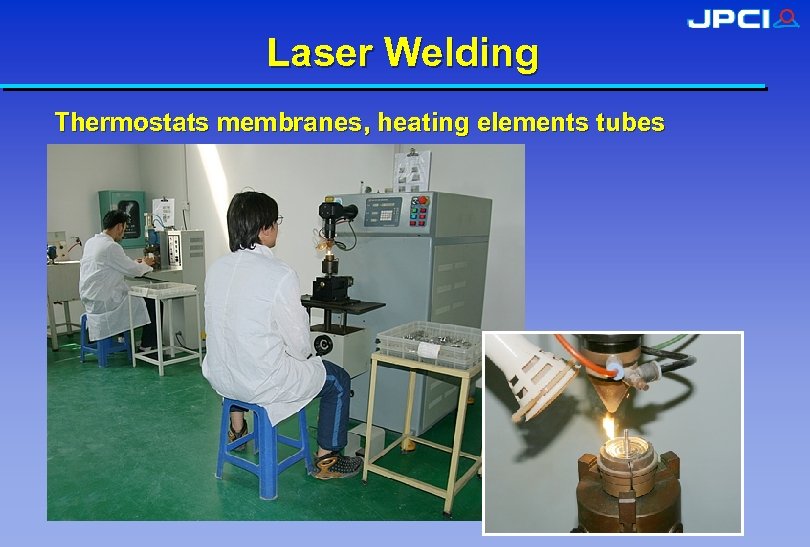 JPCI

Laser Welding

Thermostats membranes, heating elements tubes